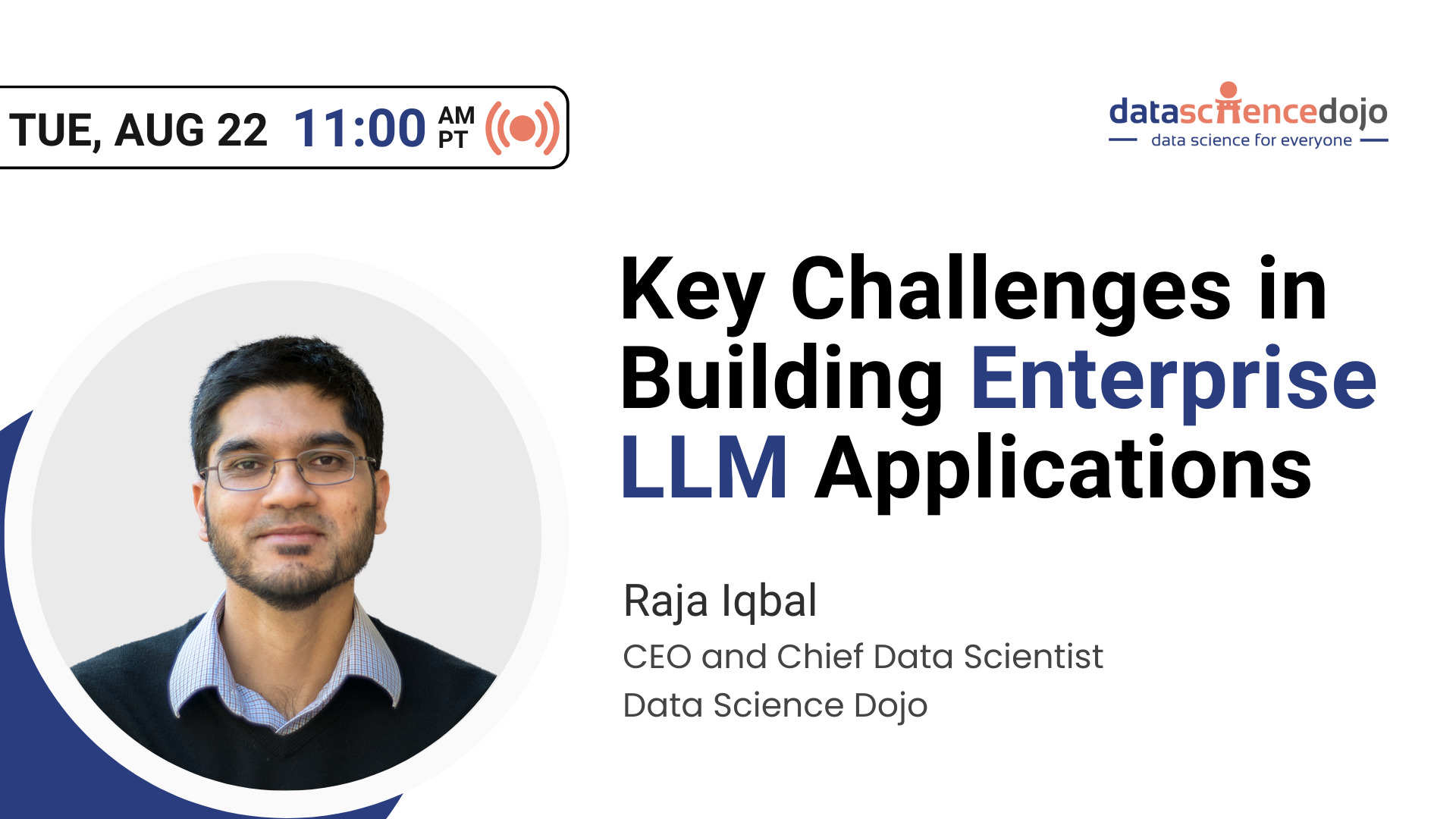 TUE, AUG 22 11:00 AM PT

datasciencedojo
data science for everyone

Key Challenges in Building Enterprise LLM Applications

Raja Iqbal
CEO and Chief Data Scientist
Data Science Dojo